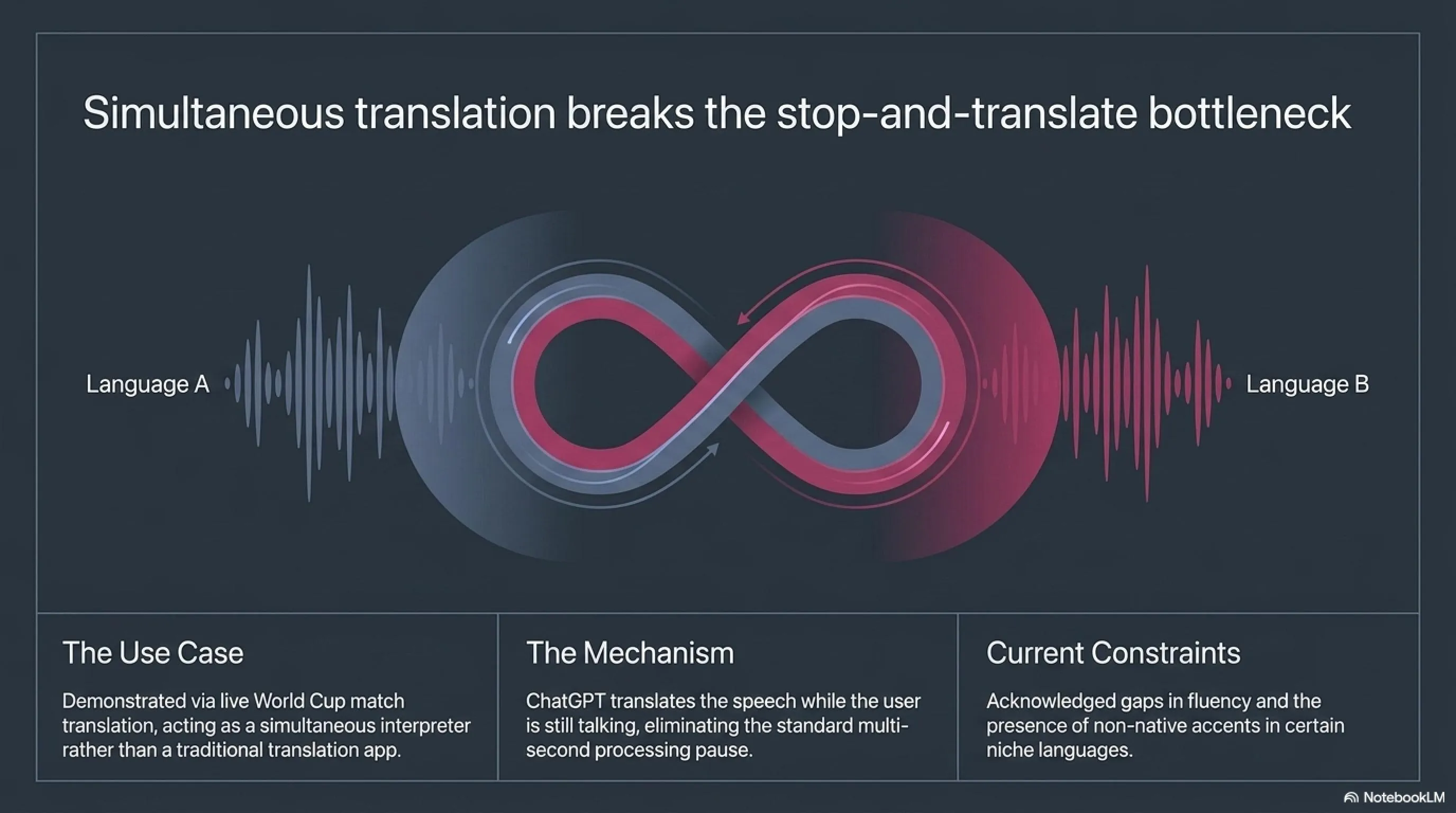 Simultaneous translation breaks the stop-and-translate bottleneck

Language A

Language B

The Use Case

Demonstrated via live World Cup match translation, acting as a simultaneous interpreter rather than a traditional translation app.

The Mechanism

ChatGPT translates the speech while the user is still talking, eliminating the standard multi-second processing pause.

Current Constraints

Acknowledged gaps in fluency and the presence of non-native accents in certain niche languages.

NotebookLM